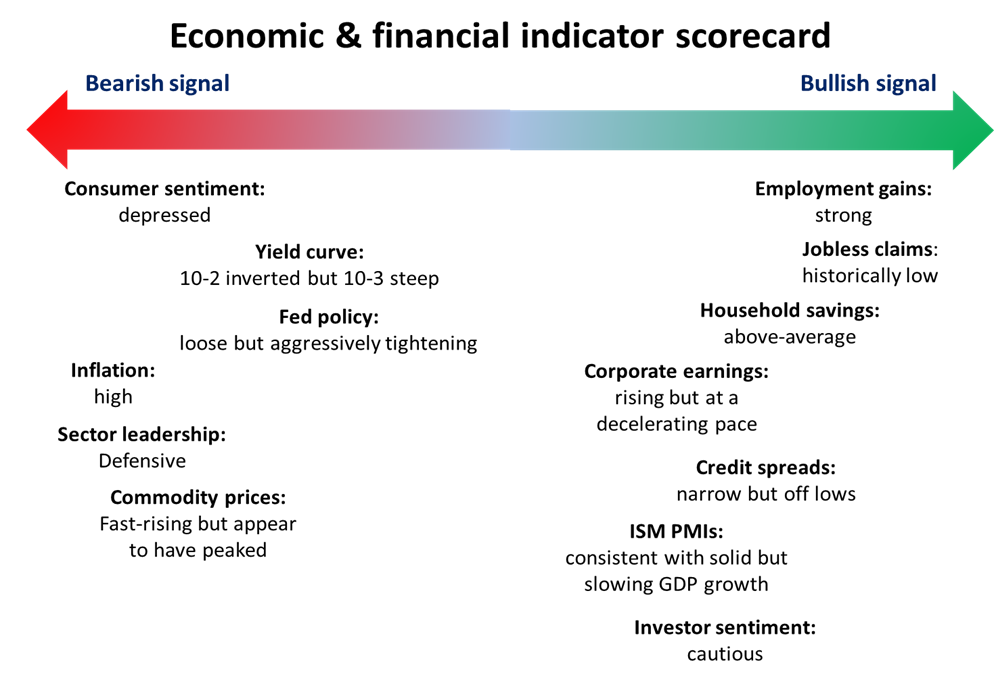 Economic & financial indicator scorecard

Bearish signal

Bullish signal

Consumer sentiment:
depressed

Yield curve:
10-2 inverted but 10-3 steep

Fed policy:
loose but aggressively tightening

Inflation:
high

Sector leadership:
Defensive

Commodity prices:
Fast-rising but appear to have peaked

Employment gains:
strong

Jobless claims:
historically low

Household savings:
above-average

Corporate earnings:
rising but at a decelerating pace

Credit spreads:
narrow but off lows

ISM PMIs:
consistent with solid but slowing GDP growth

Investor sentiment:
cautious